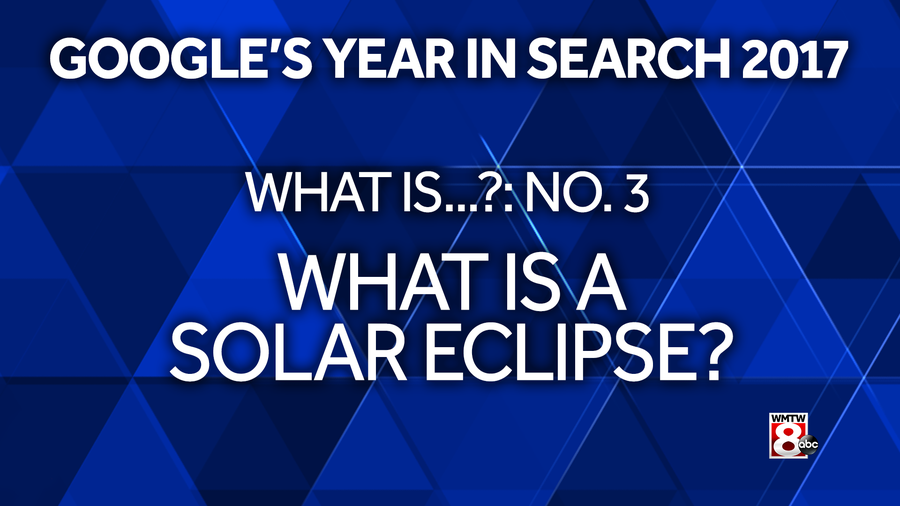 GOOGLE'S YEAR IN SEARCH 2017

WHAT IS...?: NO. 3

WHAT IS A SOLAR ECLIPSE?

WMTW 8 abc